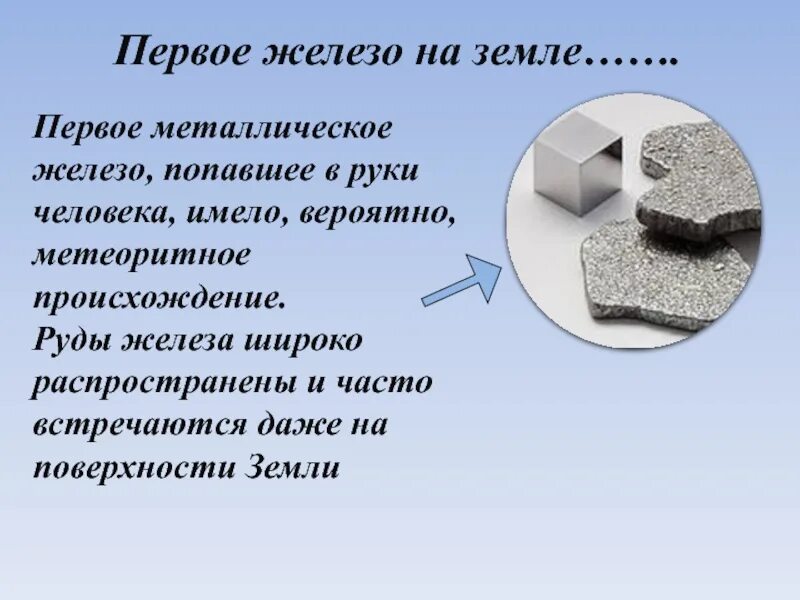 Первое железо на земле…….

Первое металлическое железо, попавшее в руки человека, имело, вероятно, метеоритное происхождение.
Руды железа широко распространены и часто встречаются даже на поверхности Земли